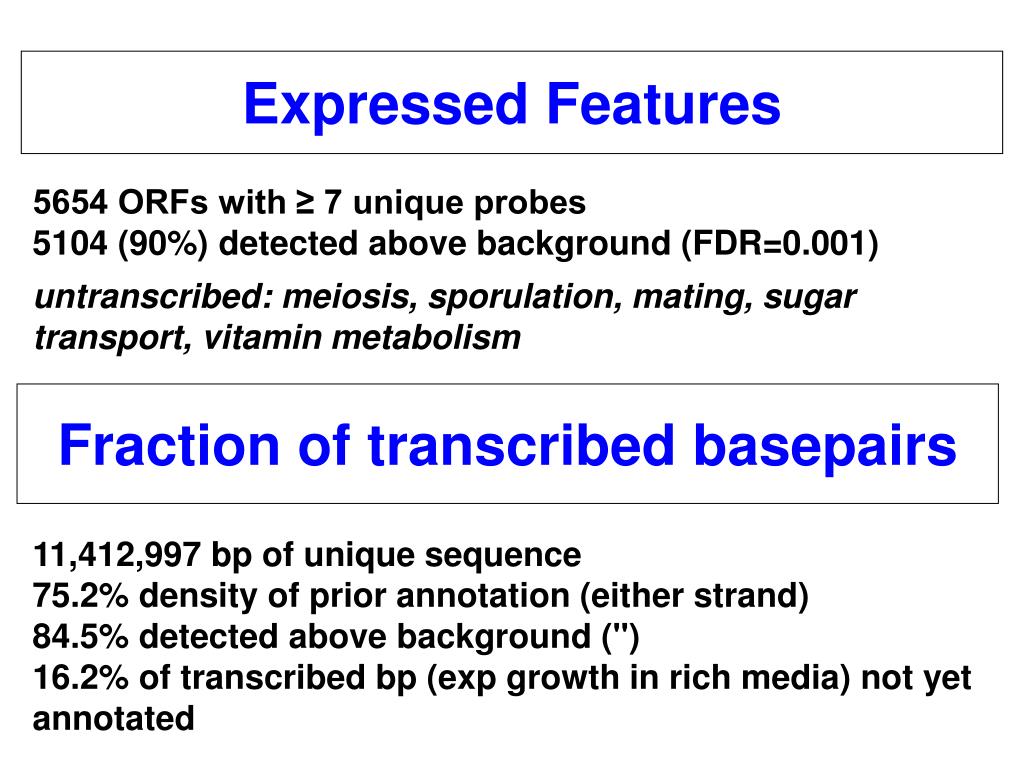 Expressed Features

5654 ORFs with ≥ 7 unique probes
5104 (90%) detected above background (FDR=0.001)

untranscribed: meiosis, sporulation, mating, sugar transport, vitamin metabolism

Fraction of transcribed basepairs

11,412,997 bp of unique sequence
75.2% density of prior annotation (either strand)
84.5% detected above background (")
16.2% of transcribed bp (exp growth in rich media) not yet annotated